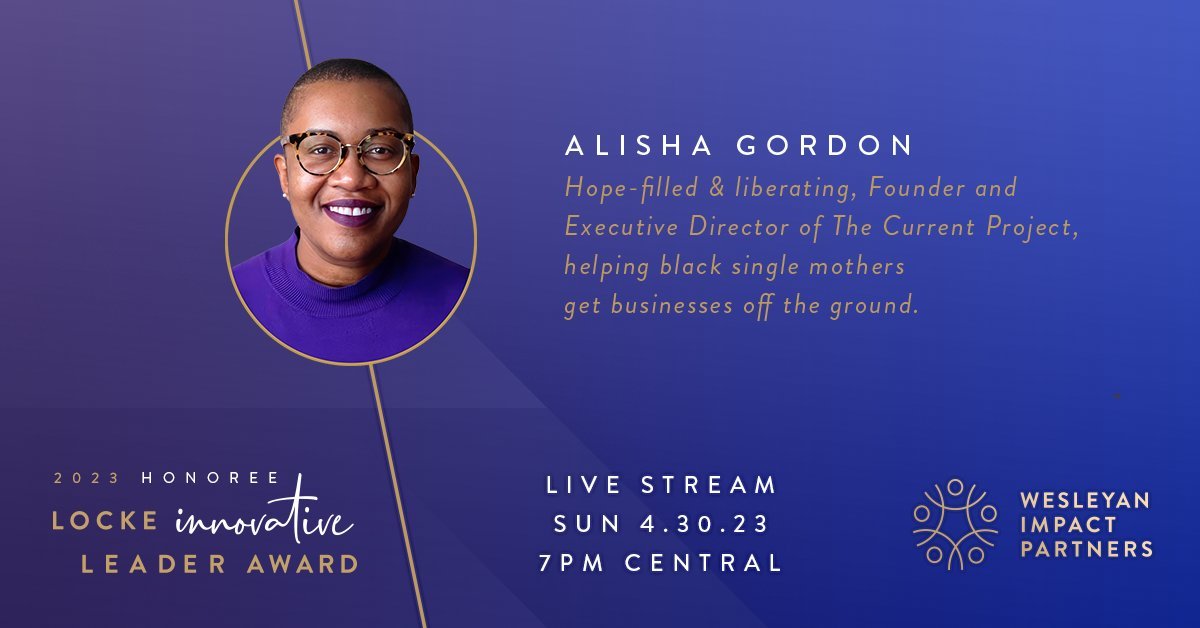 ALISHA GORDON

Hope-filled & liberating, Founder and Executive Director of The Current Project, helping black single mothers get businesses off the ground.

2023 HONOREE
LOCKE innovative LEADER AWARD

LIVE STREAM
SUN 4.30.23
7PM CENTRAL

WESLEYAN IMPACT PARTNERS